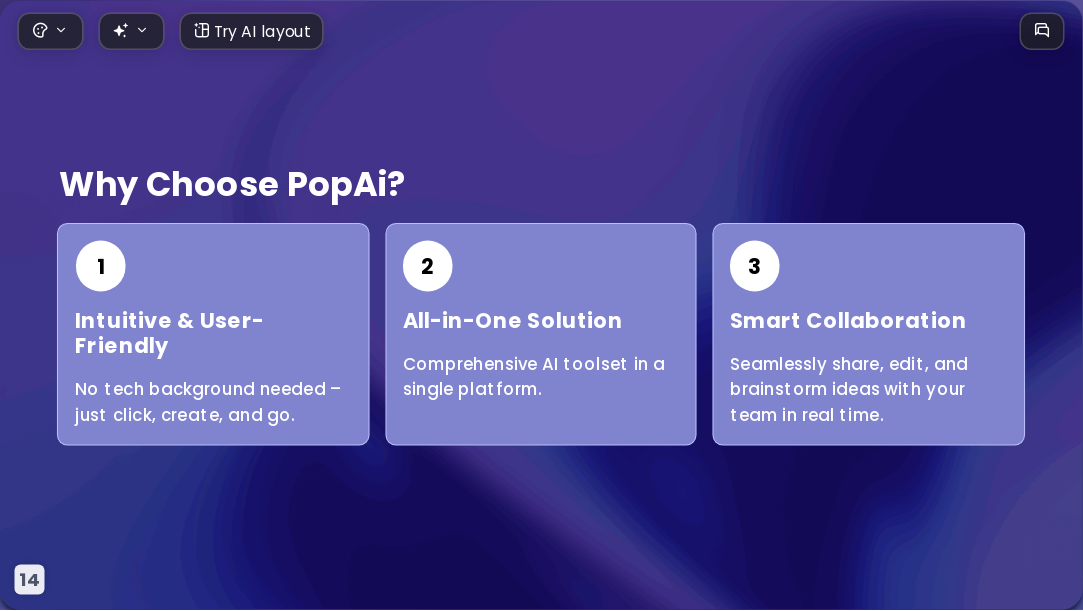 Try AI layout

Why Choose PopAi?

1

Intuitive & User-Friendly

No tech background needed – just click, create, and go.

2

All-in-One Solution

Comprehensive AI toolset in a single platform.

3

Smart Collaboration

Seamlessly share, edit, and brainstorm ideas with your team in real time.

14